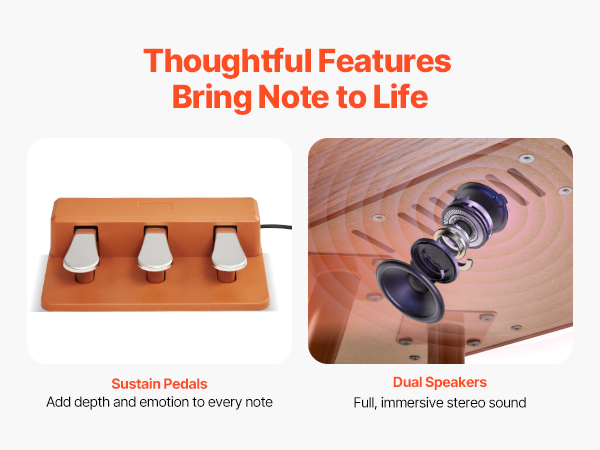 Thoughtful Features
Bring Note to Life

Sustain Pedals
Add depth and emotion to every note

Dual Speakers
Full, immersive stereo sound